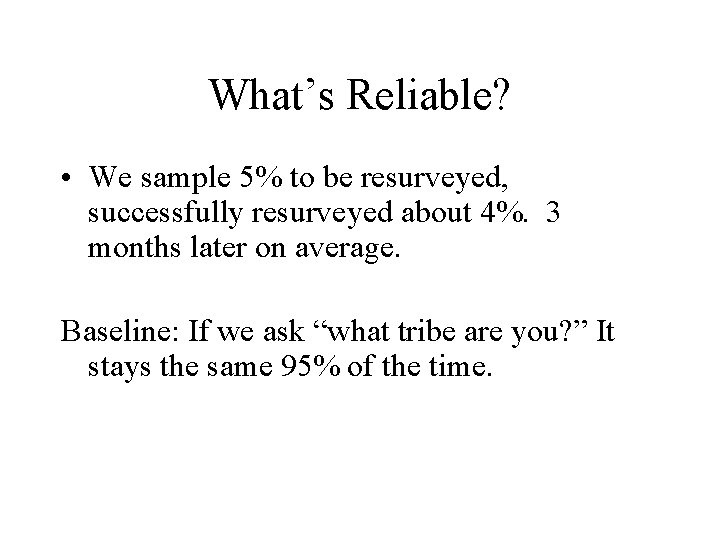 What’s Reliable?

• We sample 5% to be resurveyed, successfully resurveyed about 4%. 3 months later on average.

Baseline: If we ask “what tribe are you?” It stays the same 95% of the time.